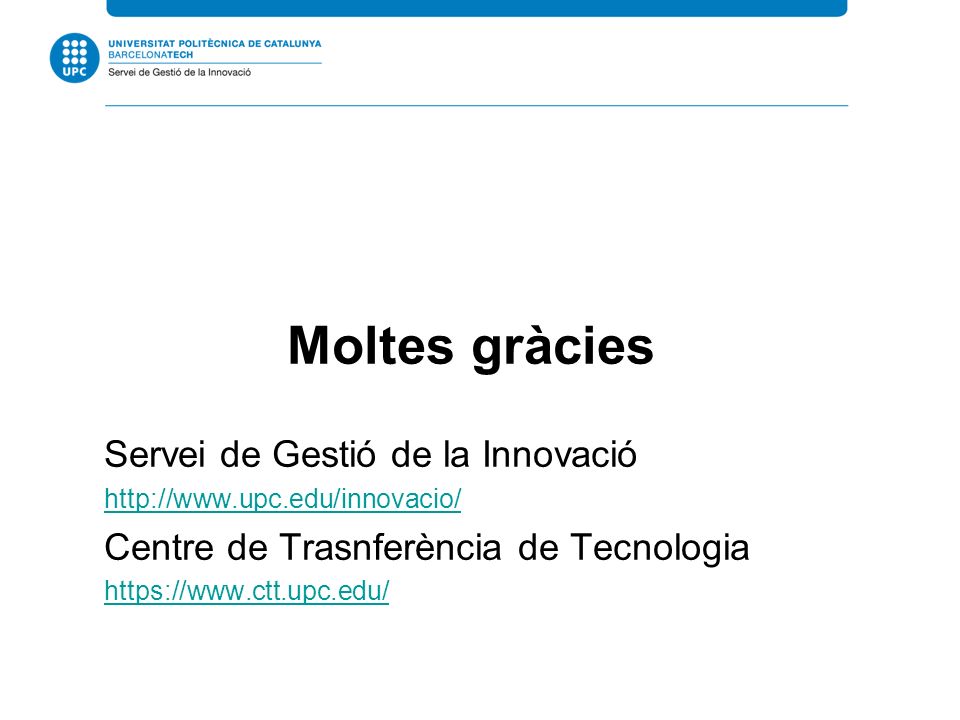 UPC
UNIVERSITAT POLITÈCNICA DE CATALUNYA
BARCELONATECH
Servei de Gestió de la Innovació

Moltes gràcies

Servei de Gestió de la Innovació
http://www.upc.edu/innovacio/

Centre de Trasnferència de Tecnologia
https://www.ctt.upc.edu/